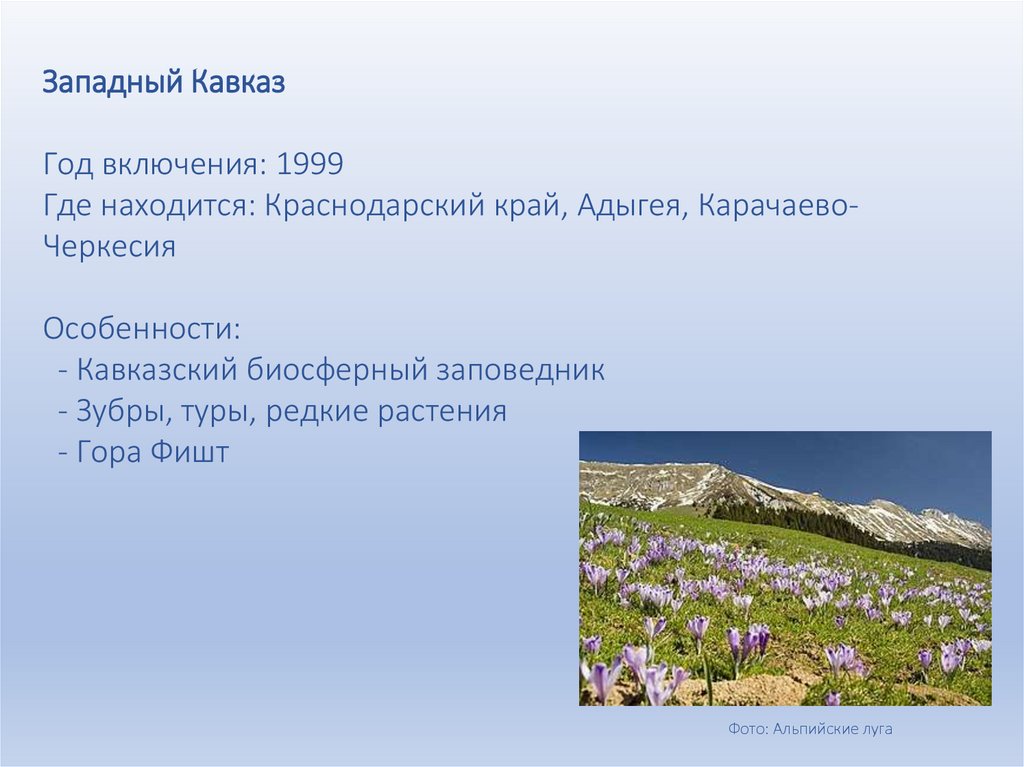 Западный Кавказ

Год включения: 1999
Где находится: Краснодарский край, Адыгея, Карачаево-Черкесия

Особенности:
- Кавказский биосферный заповедник
- Зубры, туры, редкие растения
- Гора Фишт

Фото: Альпийские луга